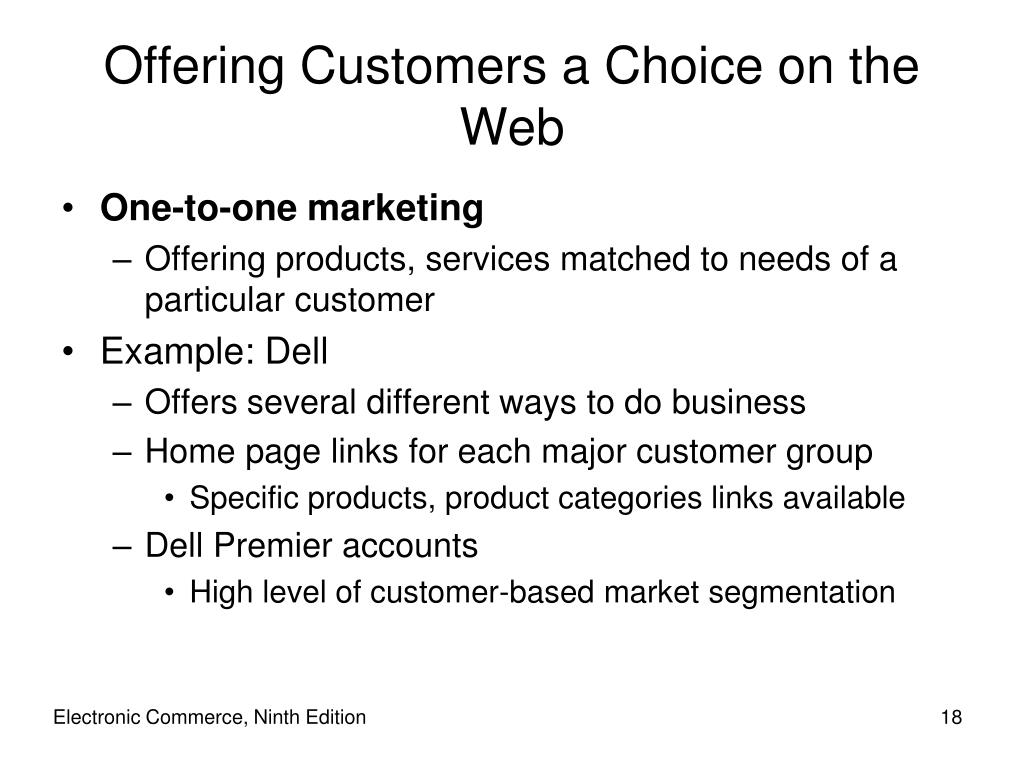 Offering Customers a Choice on the Web

• One-to-one marketing
– Offering products, services matched to needs of a particular customer
• Example: Dell
– Offers several different ways to do business
– Home page links for each major customer group
• Specific products, product categories links available
– Dell Premier accounts
• High level of customer-based market segmentation

Electronic Commerce, Ninth Edition

18